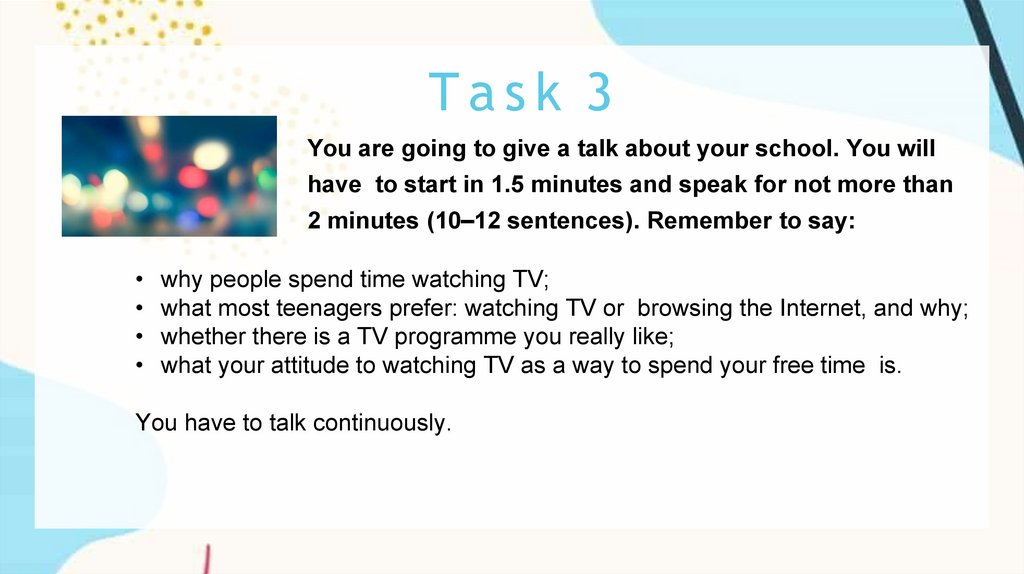 Task 3

You are going to give a talk about your school. You will have to start in 1.5 minutes and speak for not more than 2 minutes (10–12 sentences). Remember to say:

• why people spend time watching TV;
• what most teenagers prefer: watching TV or browsing the Internet, and why;
• whether there is a TV programme you really like;
• what your attitude to watching TV as a way to spend your free time is.

You have to talk continuously.